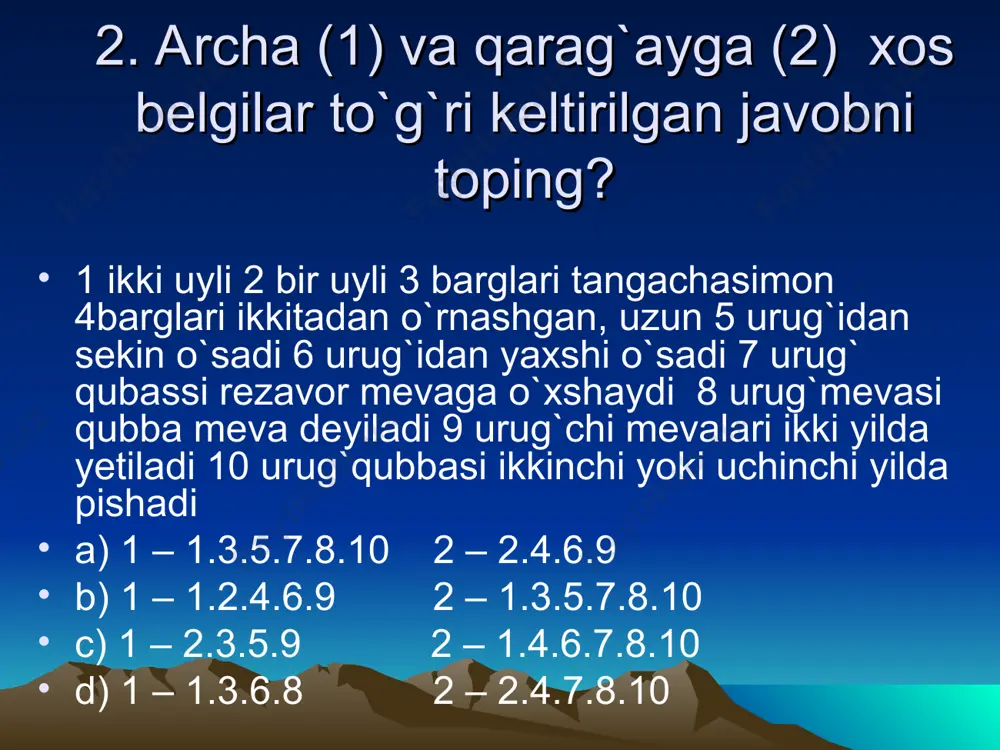 2. Archa (1) va qarag`ayga (2) xos belgilar to`g`ri keltirilgan javobni toping?

• 1 ikki uyli 2 bir uyli 3 barglari tangachasimon 4barglari ikkitadan o`rnashgan, uzun 5 urug`idan sekin o`sadi 6 urug`idan yaxshi o`sadi 7 urug` qubassi rezavor mevaga o`xshaydi 8 urug`mevasi qubba meva deyiladi 9 urug`chi mevalari ikki yilda yetiladi 10 urug`qubbasi ikkinchi yoki uchinchi yilda pishadi
• a) 1 – 1.3.5.7.8.10 2 – 2.4.6.9
• b) 1 – 1.2.4.6.9 2 – 1.3.5.7.8.10
• c) 1 – 2.3.5.9 2 – 1.4.6.7.8.10
• d) 1 – 1.3.6.8 2 – 2.4.7.8.10